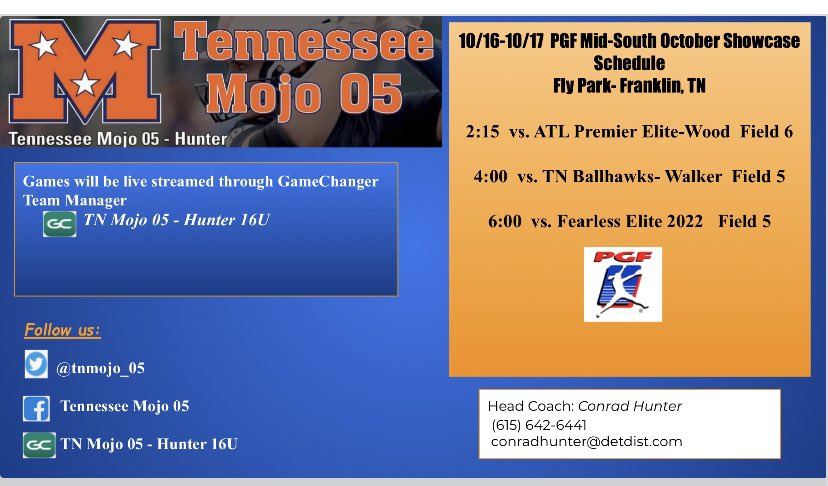 M

Tennessee Mojo 05

Tennessee Mojo 05 - Hunter

Games will be live streamed through GameChanger Team Manager

GC TN Mojo 05 - Hunter 16U

Follow us:

@tnmojo_05

Tennessee Mojo 05

GC TN Mojo 05 - Hunter 16U

10/16-10/17 PGF Mid-South October Showcase Schedule
Fly Park- Franklin, TN

2:15 vs. ATL Premier Elite-Wood Field 6

4:00 vs. TN Ballhawks- Walker Field 5

6:00 vs. Fearless Elite 2022 Field 5

PGF

Head Coach: Conrad Hunter
(615) 642-6441
conradhunter@detdist.com